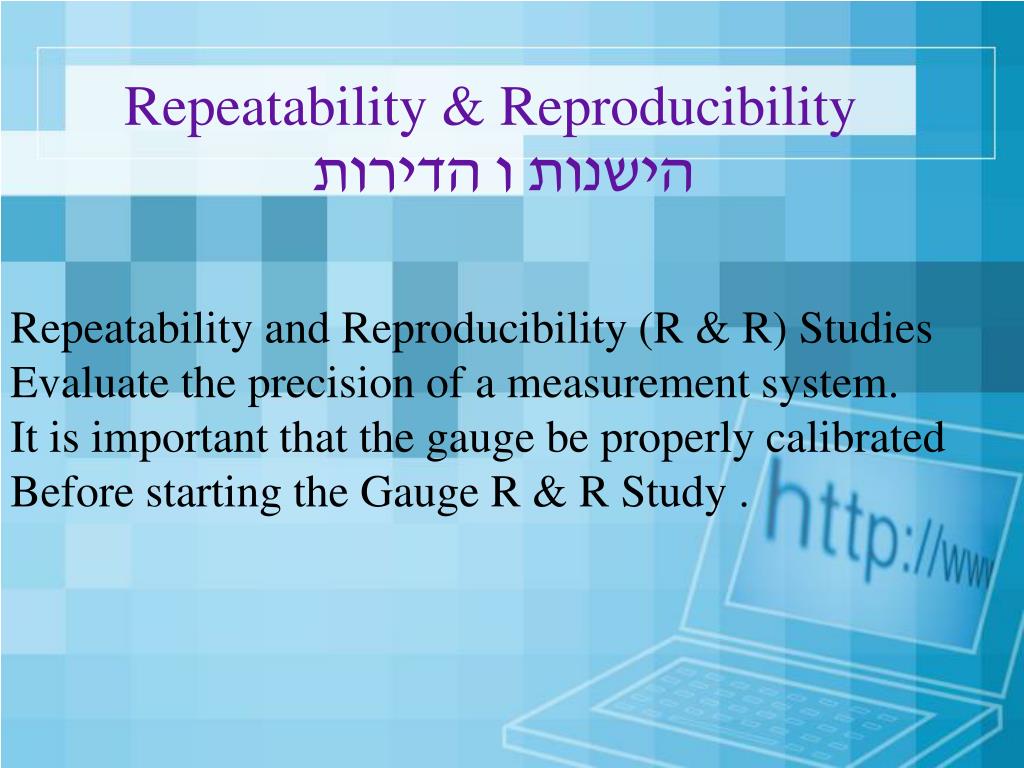 Repeatability & Reproducibility
הישנות ו הדירות

Repeatability and Reproducibility (R & R) Studies
Evaluate the precision of a measurement system.
It is important that the gauge be properly calibrated
Before starting the Gauge R & R Study .

http://www